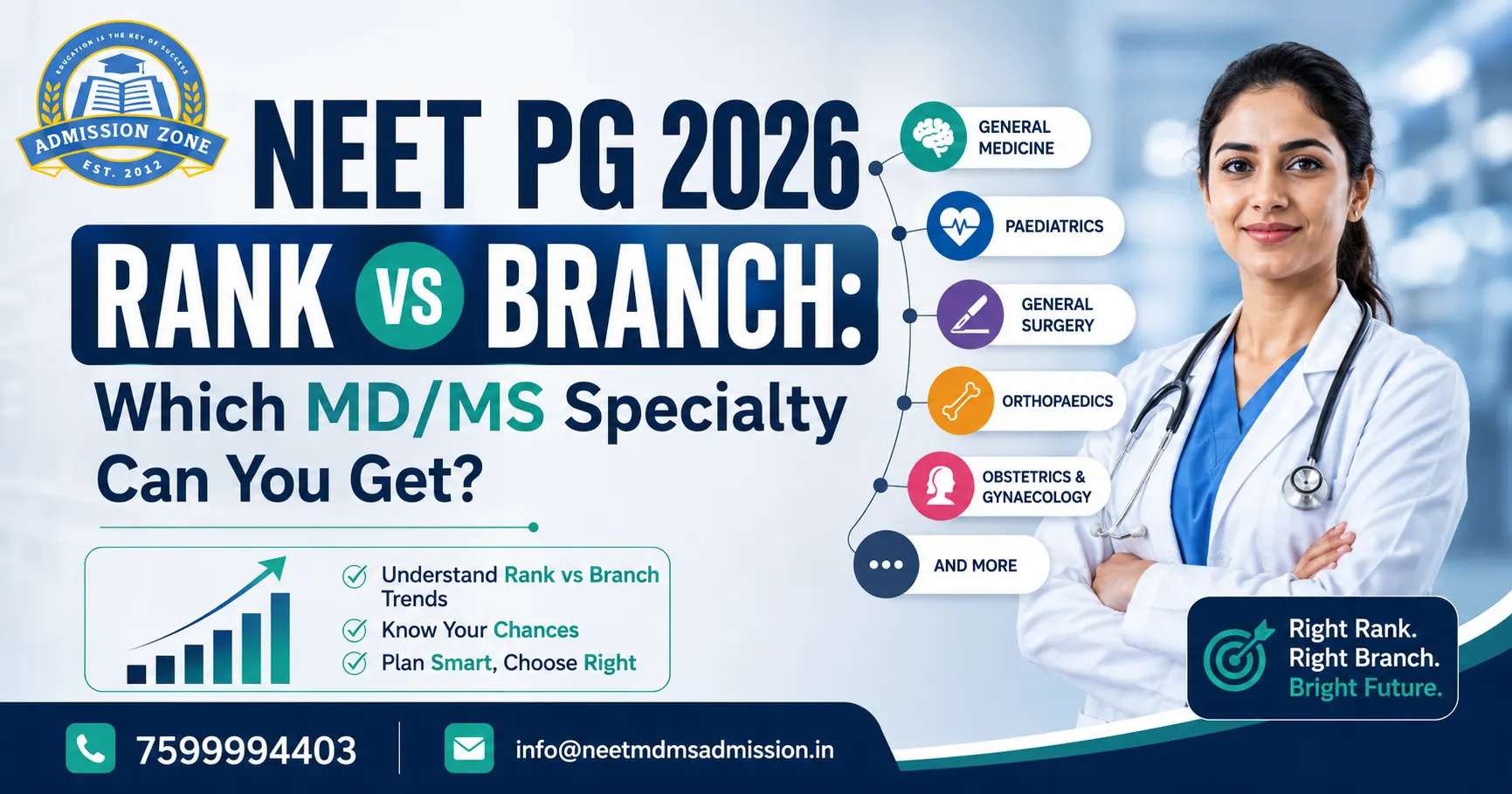 EDUCATION IS THE KEY OF SUCCESS
ADMISSION ZONE
EST. 2012

NEET PG 2026

RANK VS BRANCH:

Which MD/MS Specialty Can You Get?

Understand Rank vs Branch Trends
Know Your Chances
Plan Smart, Choose Right

GENERAL MEDICINE
PAEDIATRICS
GENERAL SURGERY
ORTHOPAEDICS
OBSTETRICS & GYNAECOLOGY
AND MORE

Right Rank.
Right Branch.
Bright Future.

7599994403
info@neetmdmsadmission.in